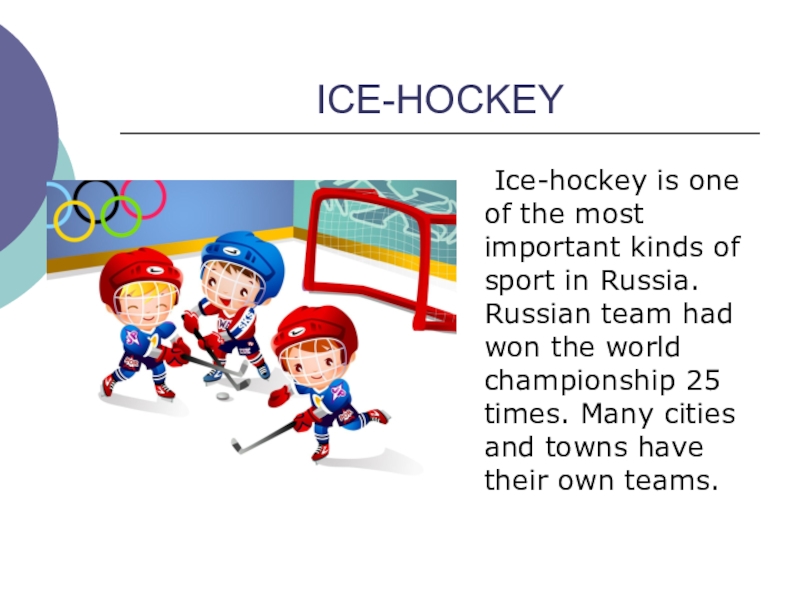 ICE-HOCKEY

Ice-hockey is one of the most important kinds of sport in Russia. Russian team had won the world championship 25 times. Many cities and towns have their own teams.